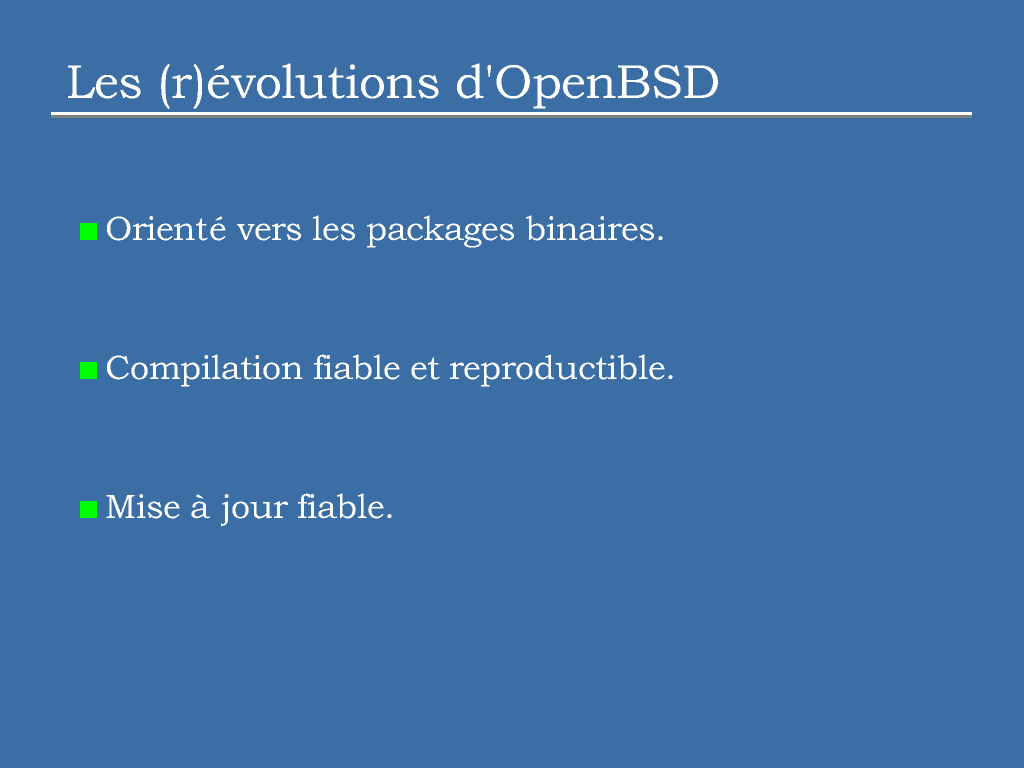 Les (r)évolutions d'OpenBSD

Orienté vers les packages binaires.

Compilation fiable et reproductible.

Mise à jour fiable.